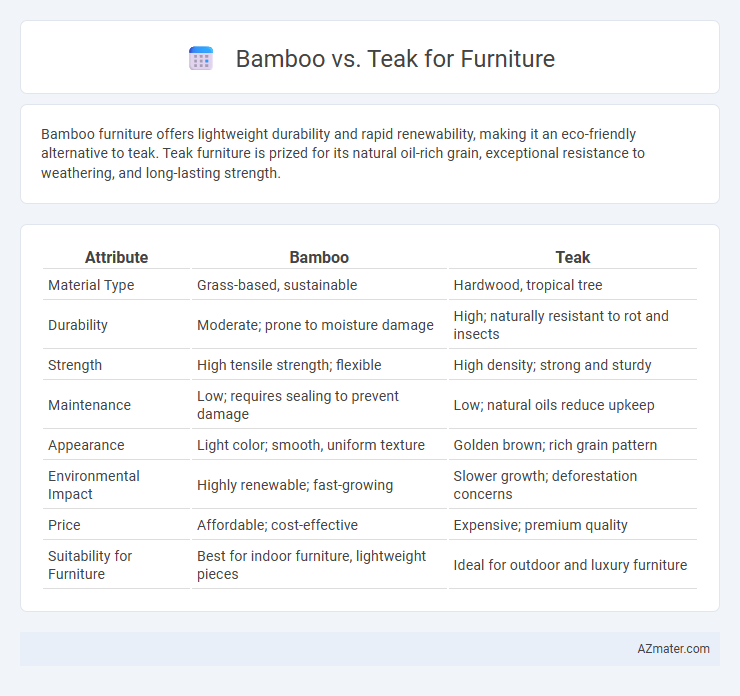 Bamboo vs. Teak for Furniture

Bamboo furniture offers lightweight durability and rapid renewability, making it an eco-friendly alternative to teak. Teak furniture is prized for its natural oil-rich grain, exceptional resistance to weathering, and long-lasting strength.

| Attribute | Bamboo | Teak |
|---|---|---|
| Material Type | Grass-based, sustainable | Hardwood, tropical tree |
| Durability | Moderate; prone to moisture damage | High; naturally resistant to rot and insects |
| Strength | High tensile strength; flexible | High density; strong and sturdy |
| Maintenance | Low; requires sealing to prevent damage | Low; natural oils reduce upkeep |
| Appearance | Light color; smooth, uniform texture | Golden brown; rich grain pattern |
| Environmental Impact | Highly renewable; fast-growing | Slower growth; deforestation concerns |
| Price | Affordable; cost-effective | Expensive; premium quality |
| Suitability for Furniture | Best for indoor furniture, lightweight pieces | Ideal for outdoor and luxury furniture |

AZmater.com